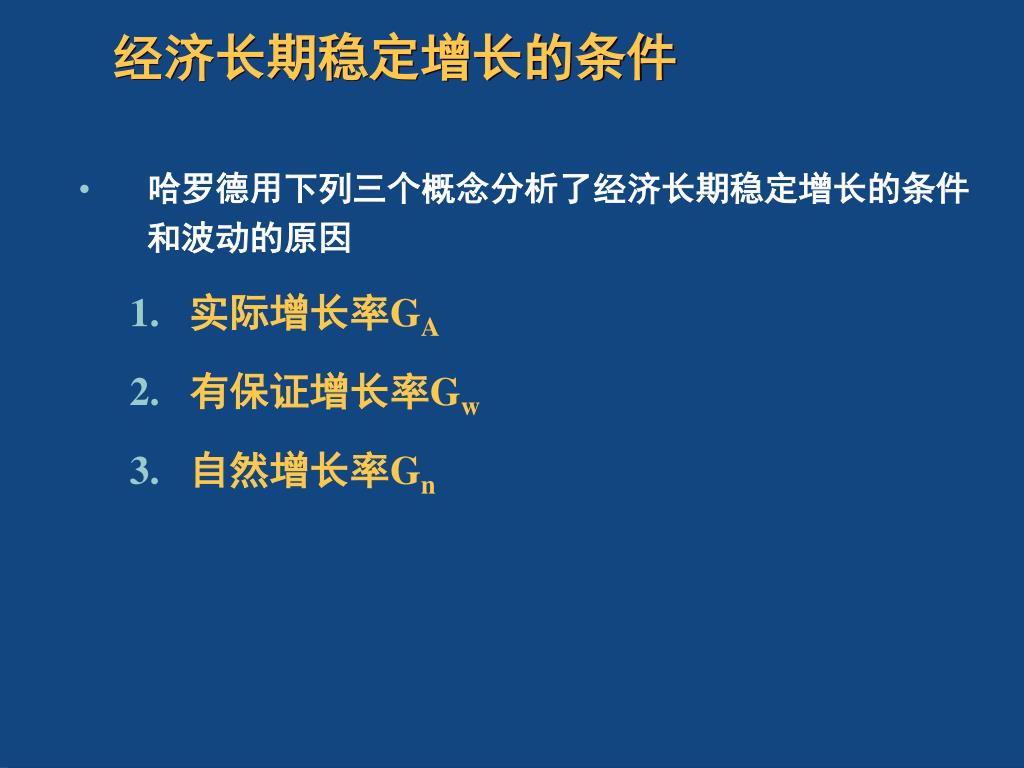 经济长期稳定增长的条件

• 哈罗德用下列三个概念分析了经济长期稳定增长的条件和波动的原因

1. 实际增长率$G_A$
2. 有保证增长率$G_w$
3. 自然增长率$G_n$